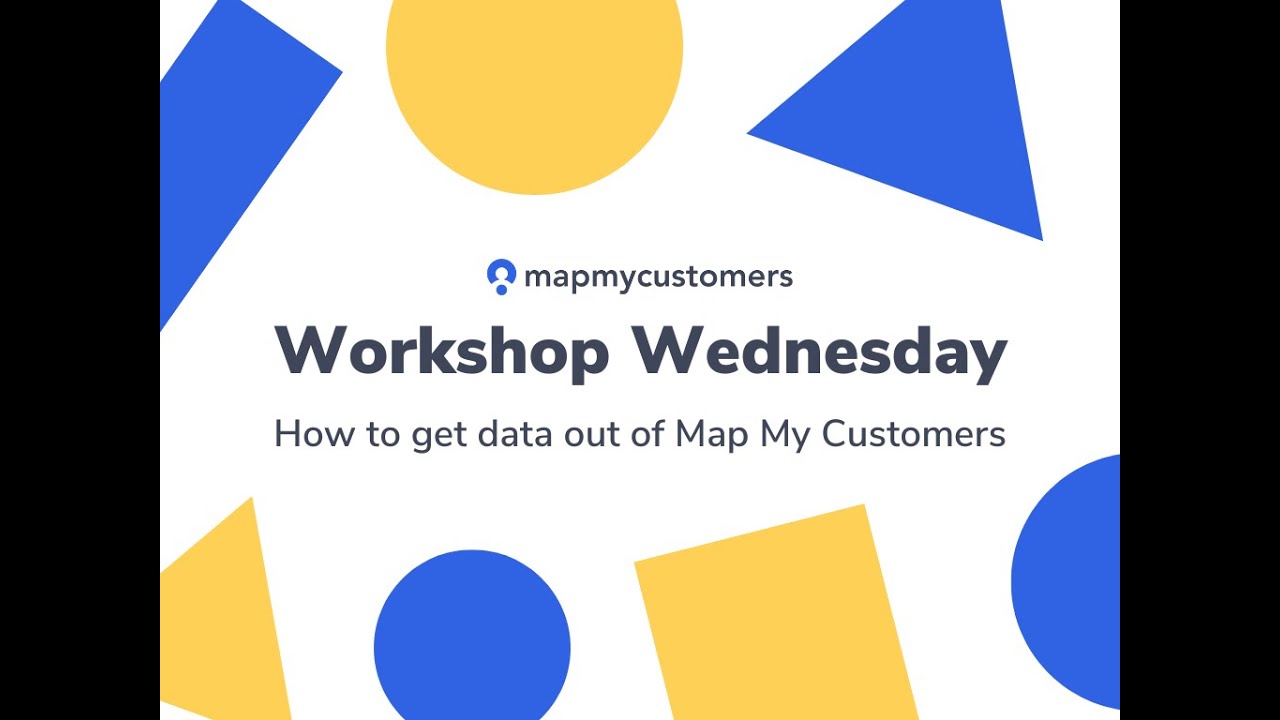 mapmycustomers

Workshop Wednesday

How to get data out of Map My Customers